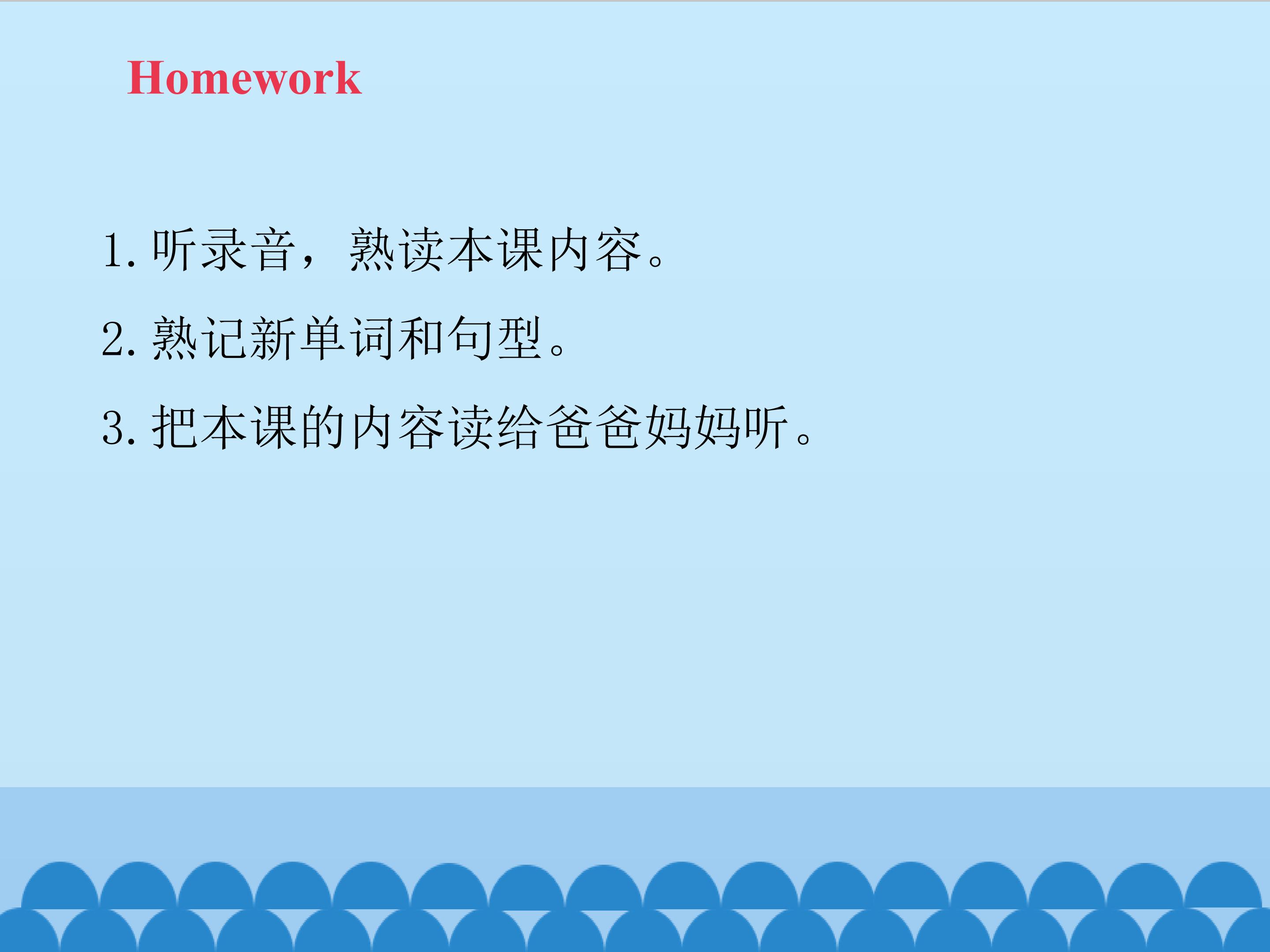 Homework

1. 听录音，熟读本课内容。

2. 熟记新单词和句型。

3. 把本课的内容读给爸爸妈妈听。